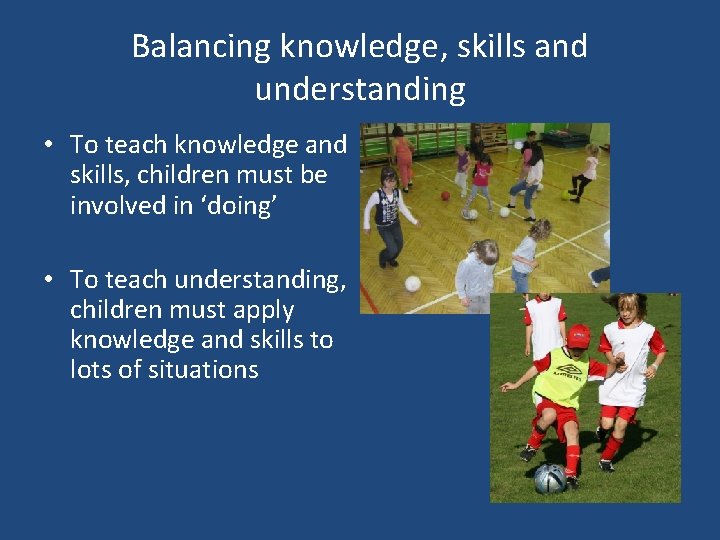 Balancing knowledge, skills and understanding

• To teach knowledge and skills, children must be involved in 'doing'

• To teach understanding, children must apply knowledge and skills to lots of situations

UMBRO